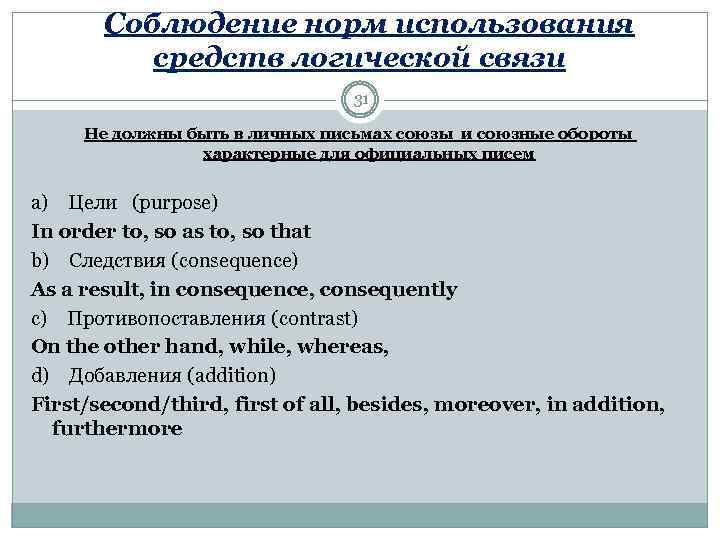 Соблюдение норм использования средств логической связи

31

Не должны быть в личных письмах союзы и союзные обороты характерные для официальных писем

a) Цели (purpose)
In order to, so as to, so that
b) Следствия (consequence)
As a result, in consequence, consequently
c) Противопоставления (contrast)
On the other hand, while, whereas,
d) Добавления (addition)
First/second/third, first of all, besides, moreover, in addition, furthermore